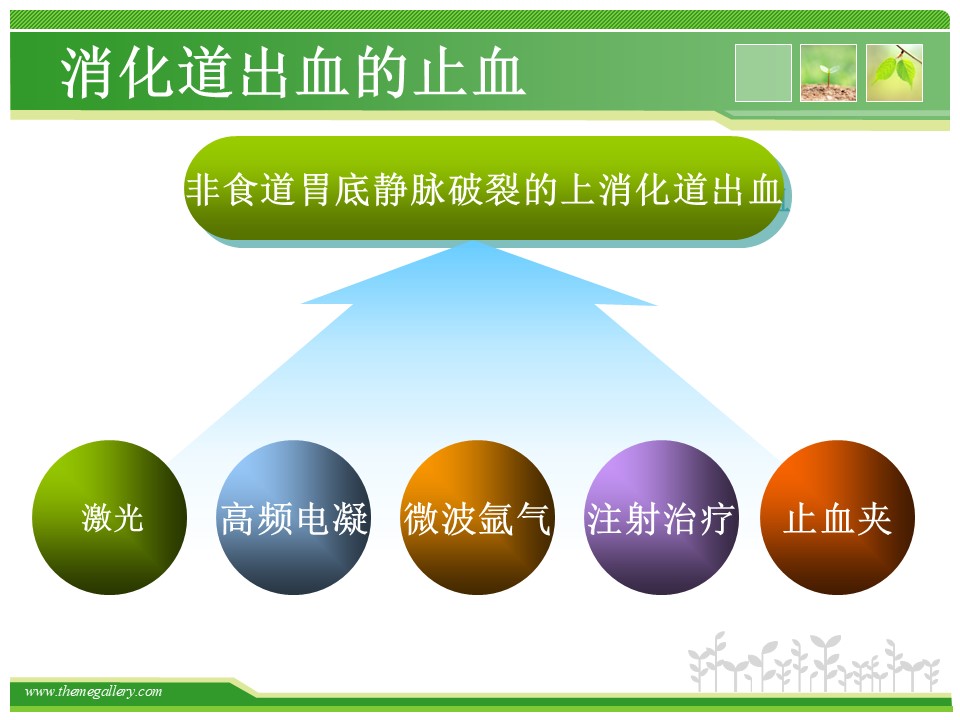 消化道出血的止血

非食道胃底静脉破裂的上消化道出血

激光

高频电凝

微波氩气

注射治疗

止血夹

www.themegallery.com